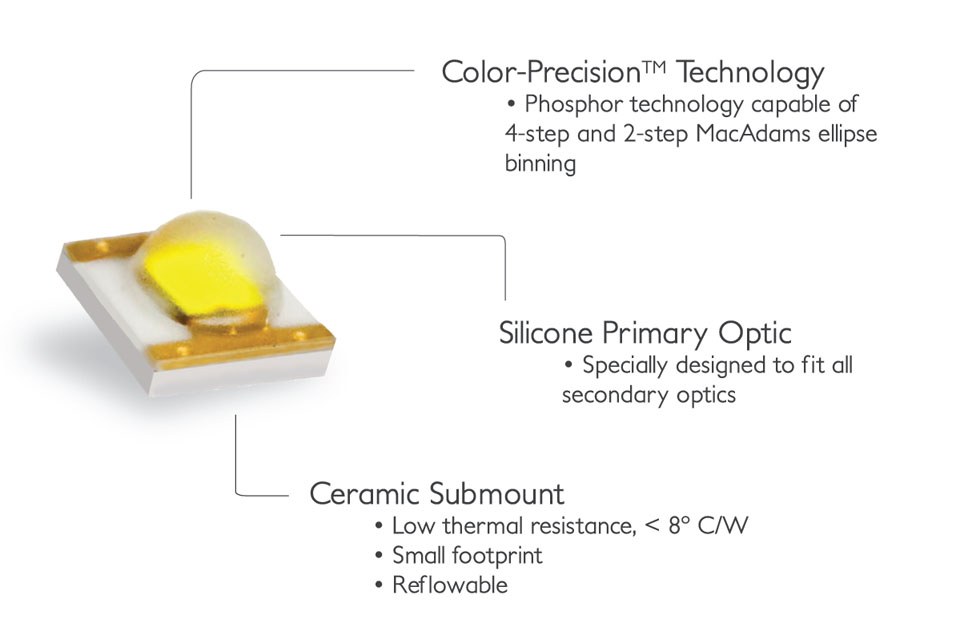 Color-Precision™ Technology
• Phosphor technology capable of 4-step and 2-step MacAdams ellipse binning

Silicone Primary Optic
• Specially designed to fit all secondary optics

Ceramic Submount
• Low thermal resistance, < 8° C/W
• Small footprint
• Reflowable